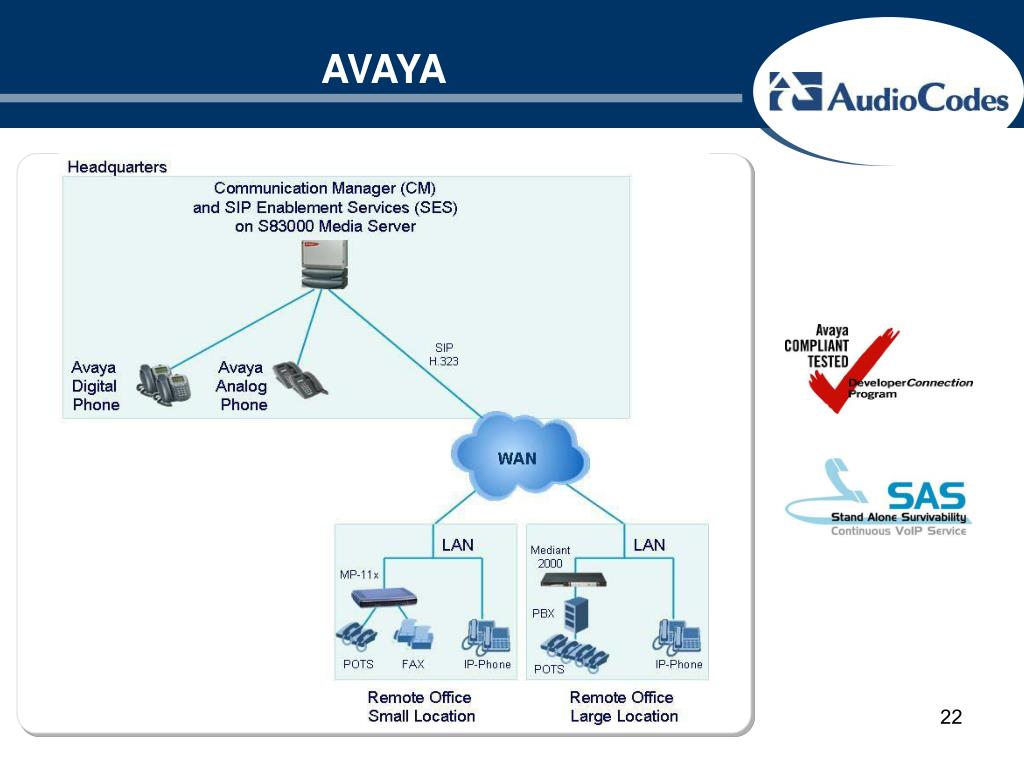 AVAYA

AudioCodes

Headquarters

Communication Manager (CM) and SIP Enablement Services (SES) on S83000 Media Server

Avaya Digital Phone

Avaya Analog Phone

SIP H.323

WAN

LAN

MP-11x

POTS

FAX

IP-Phone

Remote Office Small Location

LAN

Mediant 2000

PBX

POTS

IP-Phone

Remote Office Large Location

Avaya COMPLIANT TESTED

DeveloperConnection Program

SAS

Stand Alone Survivability

Continuous VoIP Service

22